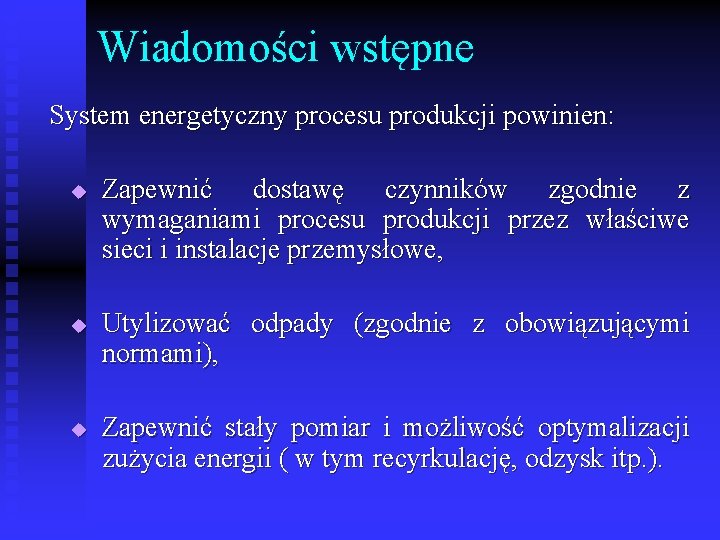 Wiadomości wstępne

System energetyczny procesu produkcji powinien:

Zapewnić dostawę czynników zgodnie z wymaganiami procesu produkcji przez właściwe sieci i instalacje przemysłowe,

Utylizować odpady (zgodnie z obowiązującymi normami),

Zapewnić stały pomiar i możliwość optymalizacji zużycia energii ( w tym recyrkulację, odzysk itp.).